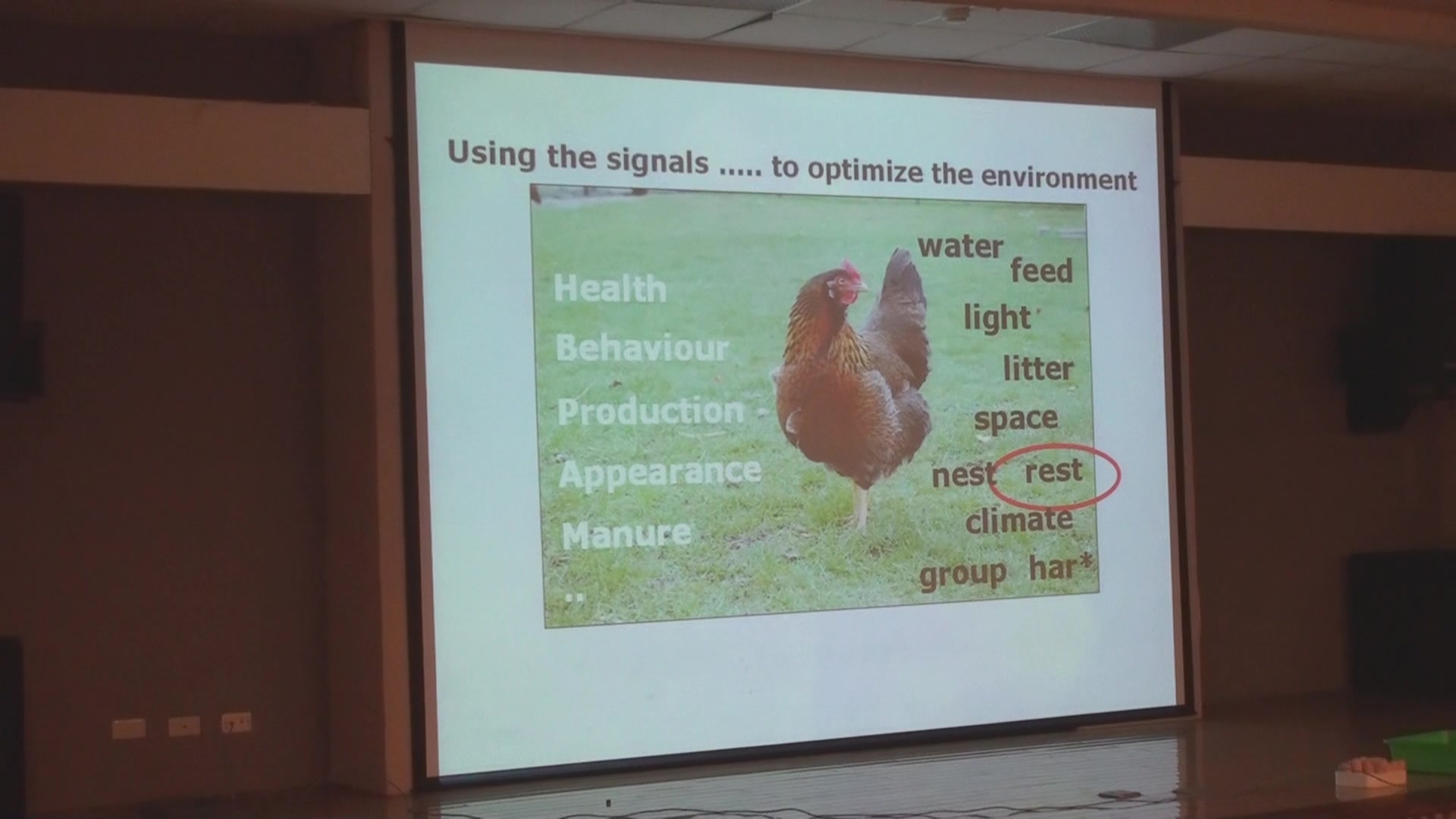 Using the signals ..... to optimize the environment

Health
Behaviour
Production
Appearance
Manure
..

water
feed
light
litter
space
nest rest
climate
group har*